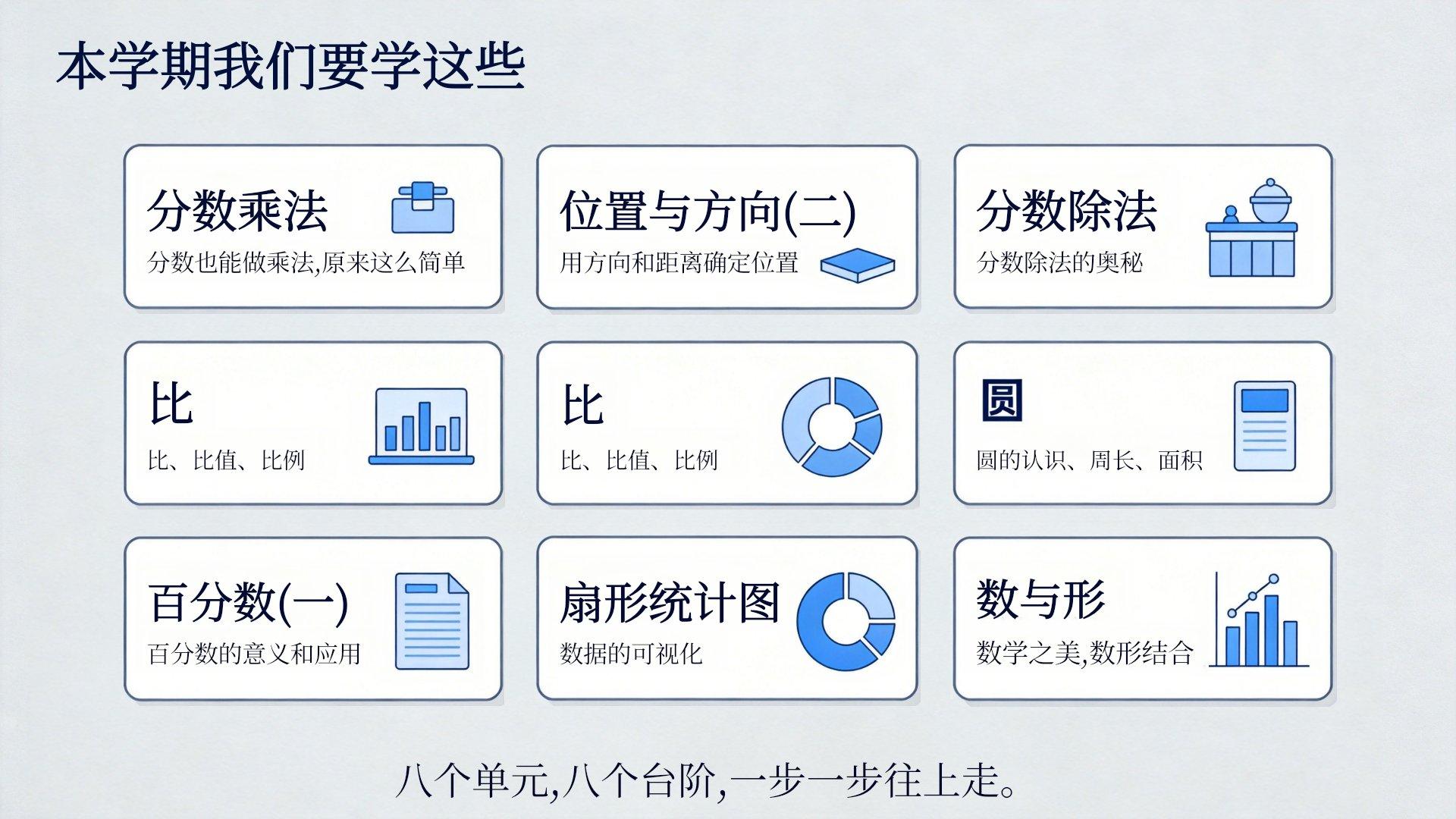 本学期我们要学这些

分数乘法
分数也能做乘法,原来这么简单

位置与方向(二)
用方向和距离确定位置

分数除法
分数除法的奥秘

比
比、比值、比例

比
比、比值、比例

圆
圆的认识、周长、面积

百分数(一)
百分数的意义和应用

扇形统计图
数据的可视化

数与形
数学之美,数形结合

八个单元,八个台阶,一步一步往上走。